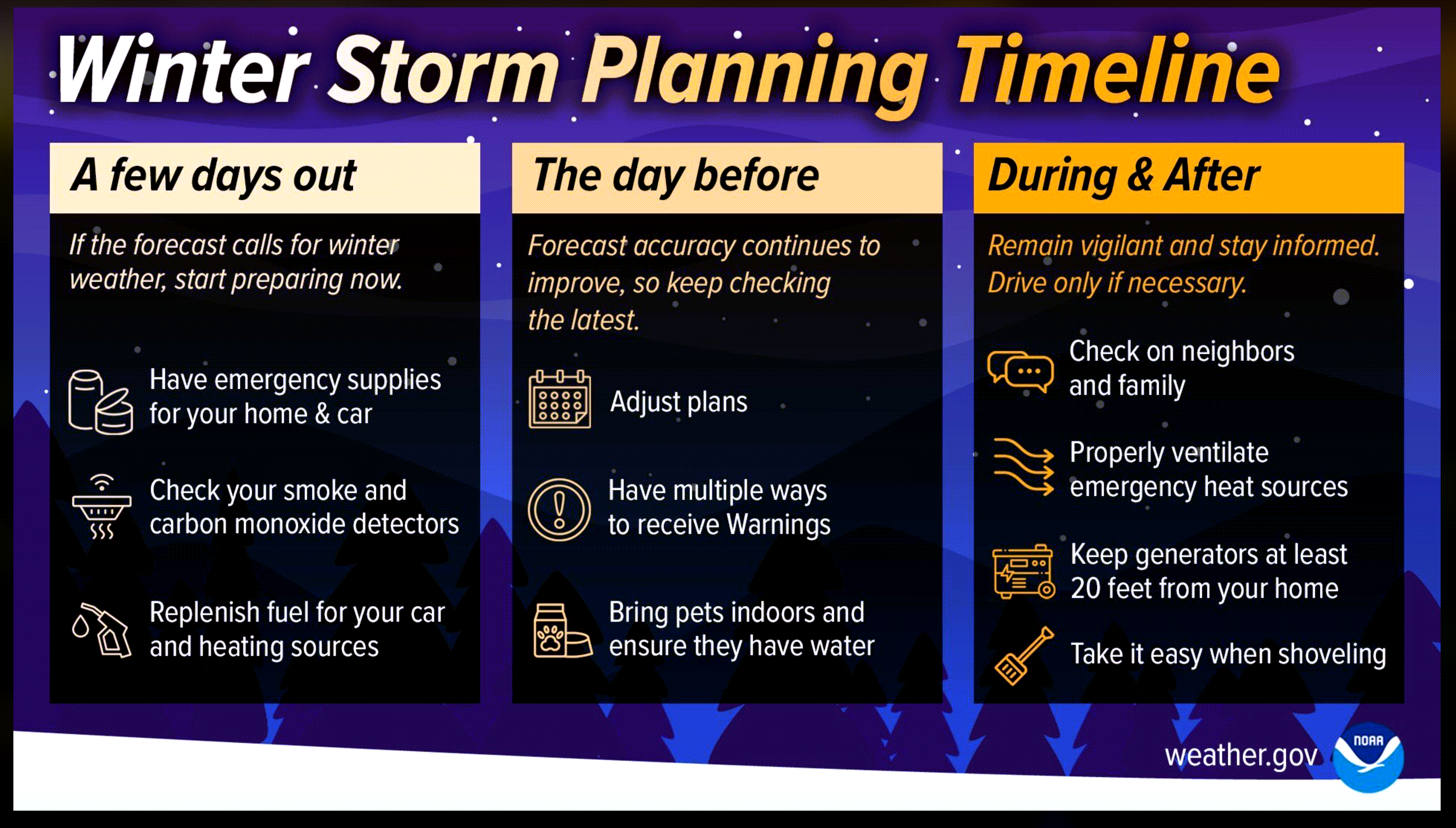 Winter Storm Planning Timeline

A few days out

If the forecast calls for winter weather, start preparing now.

Have emergency supplies for your home & car

Check your smoke and carbon monoxide detectors

Replenish fuel for your car and heating sources

The day before

Forecast accuracy continues to improve, so keep checking the latest.

Adjust plans

Have multiple ways to receive Warnings

Bring pets indoors and ensure they have water

During & After

Remain vigilant and stay informed. Drive only if necessary.

Check on neighbors and family

Properly ventilate emergency heat sources

Keep generators at least 20 feet from your home

Take it easy when shoveling

weather.gov

NOAA